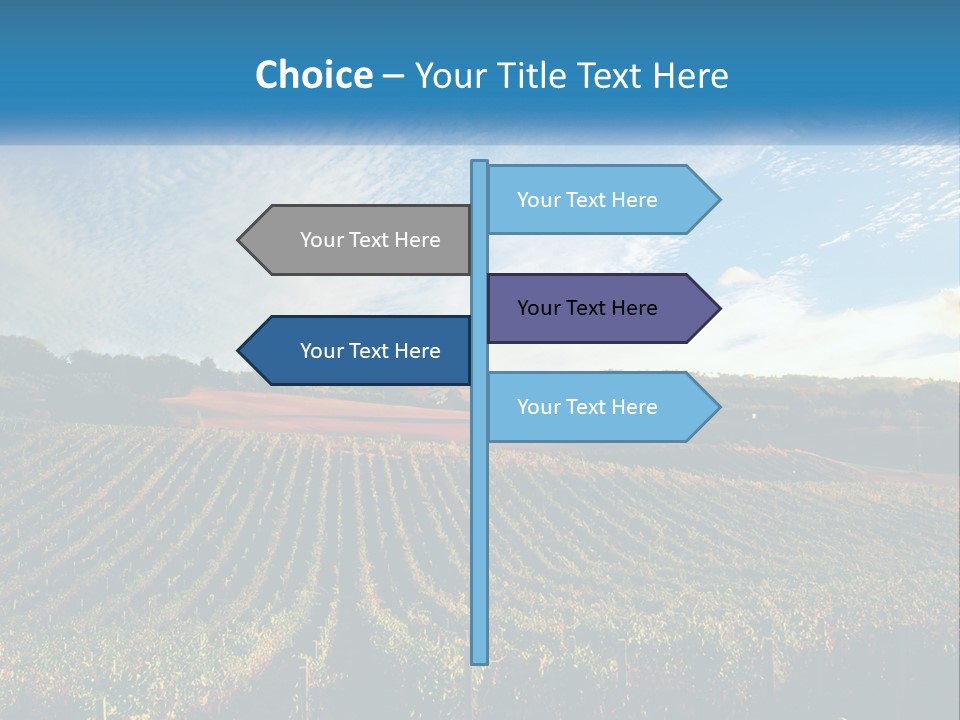 Choice – Your Title Text Here

Your Text Here

Your Text Here

Your Text Here

Your Text Here

Your Text Here